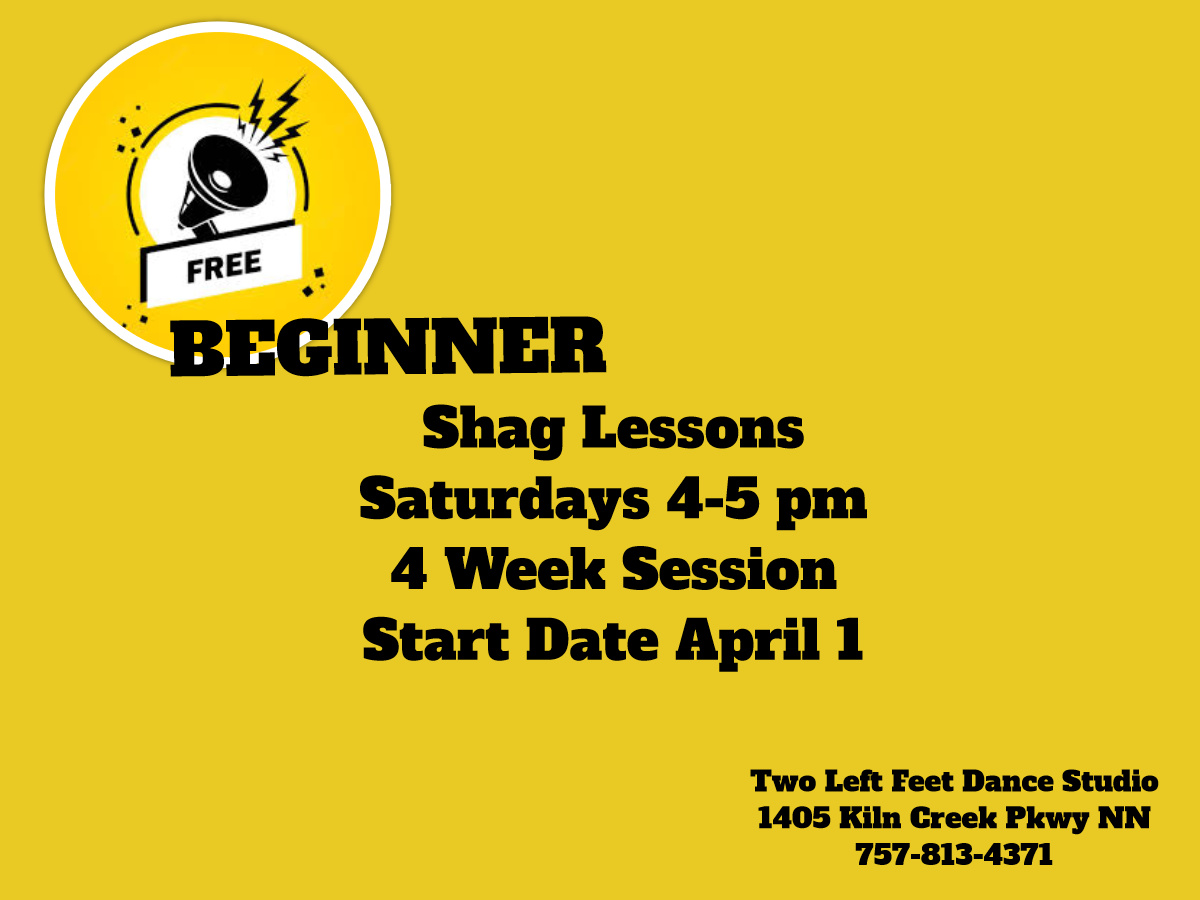 FREE

BEGINNER

Shag Lessons
Saturdays 4-5 pm
4 Week Session
Start Date April 1

Two Left Feet Dance Studio
1405 Kiln Creek Pkwy NN
757-813-4371